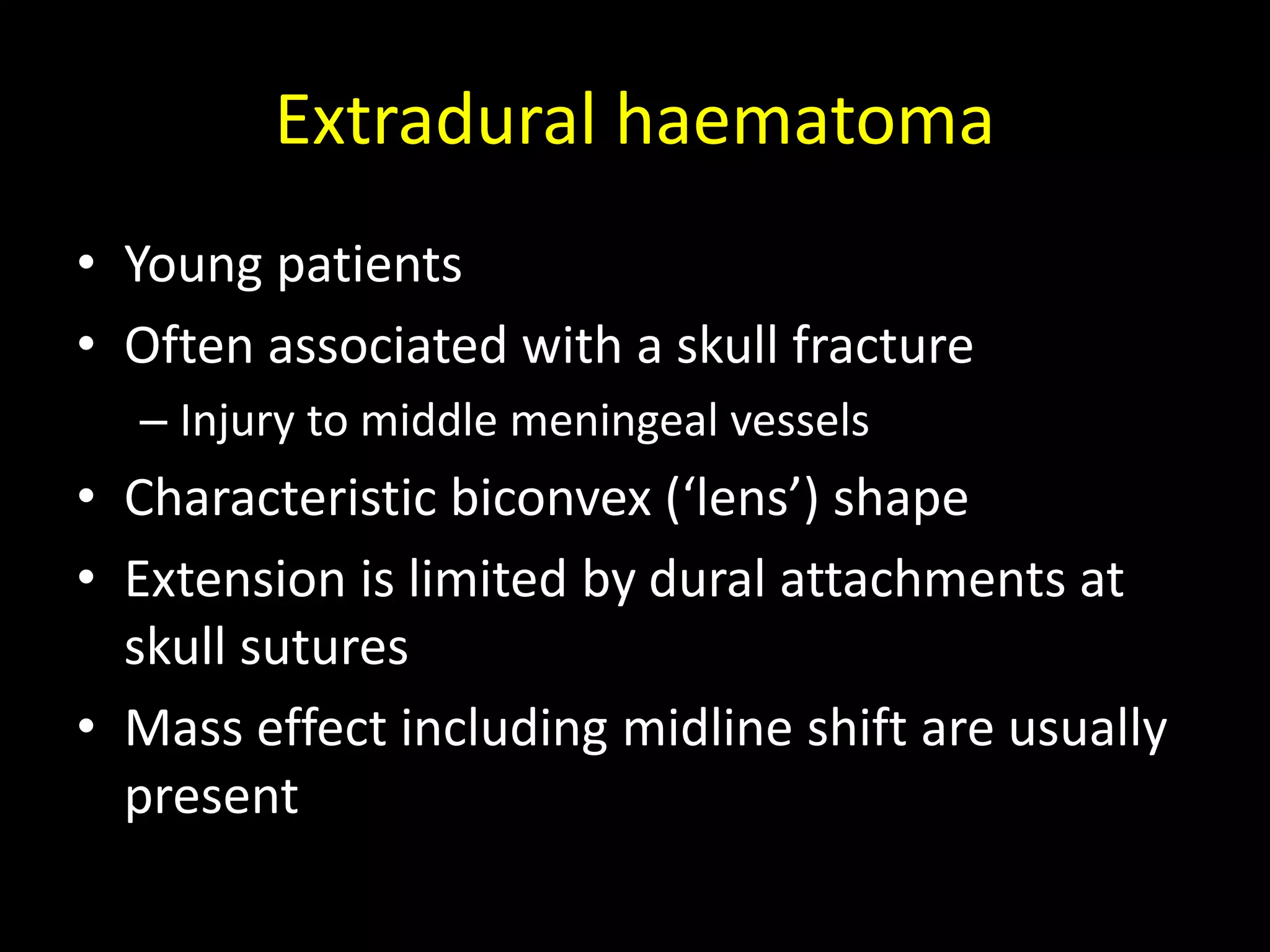 Extradural haematoma

• Young patients
• Often associated with a skull fracture
  – Injury to middle meningeal vessels
• Characteristic biconvex (‘lens’) shape
• Extension is limited by dural attachments at skull sutures
• Mass effect including midline shift are usually present